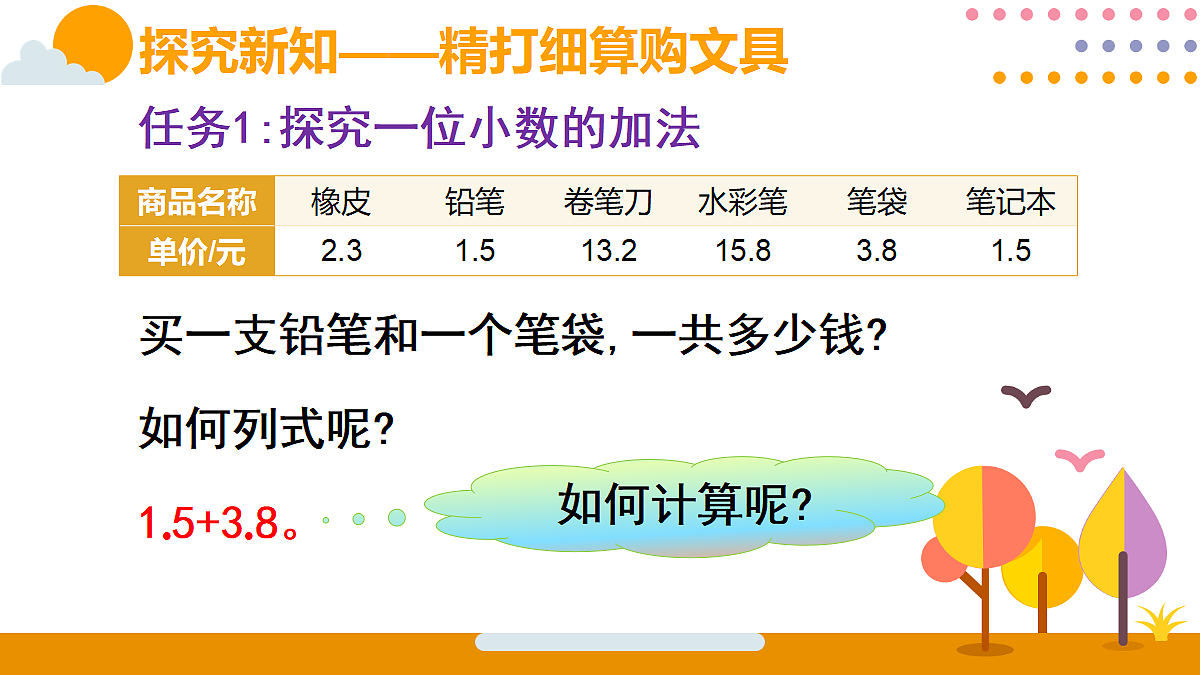 探究新知——精打细算购文具

任务1：探究一位小数的加法

| 商品名称 | 橡皮 | 铅笔 | 卷笔刀 | 水彩笔 | 笔袋 | 笔记本 |
|---|---|---|---|---|---|---|
| 单价/元 | 2.3 | 1.5 | 13.2 | 15.8 | 3.8 | 1.5 |

买一支铅笔和一个笔袋，一共多少钱？

如何列式呢？

1.5+3.8。

如何计算呢？